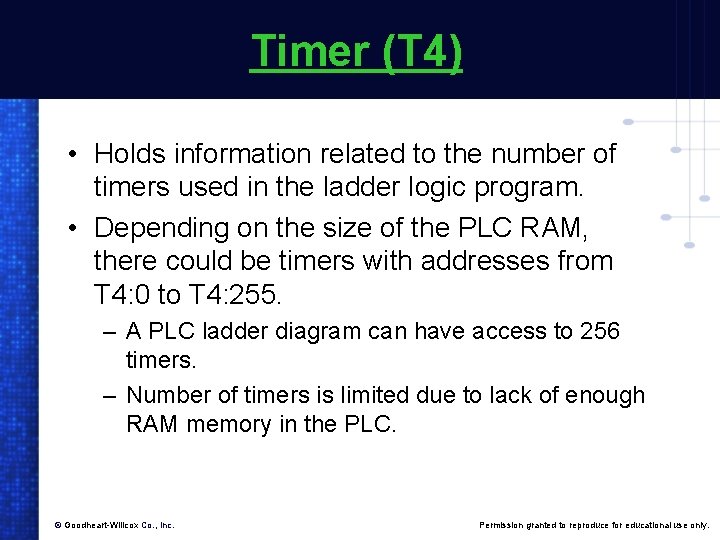 Timer (T4)

• Holds information related to the number of timers used in the ladder logic program.

• Depending on the size of the PLC RAM, there could be timers with addresses from T4:0 to T4:255.

– A PLC ladder diagram can have access to 256 timers.

– Number of timers is limited due to lack of enough RAM memory in the PLC.

© Goodheart-Willcox Co., Inc.

Permission granted to reproduce for educational use only.